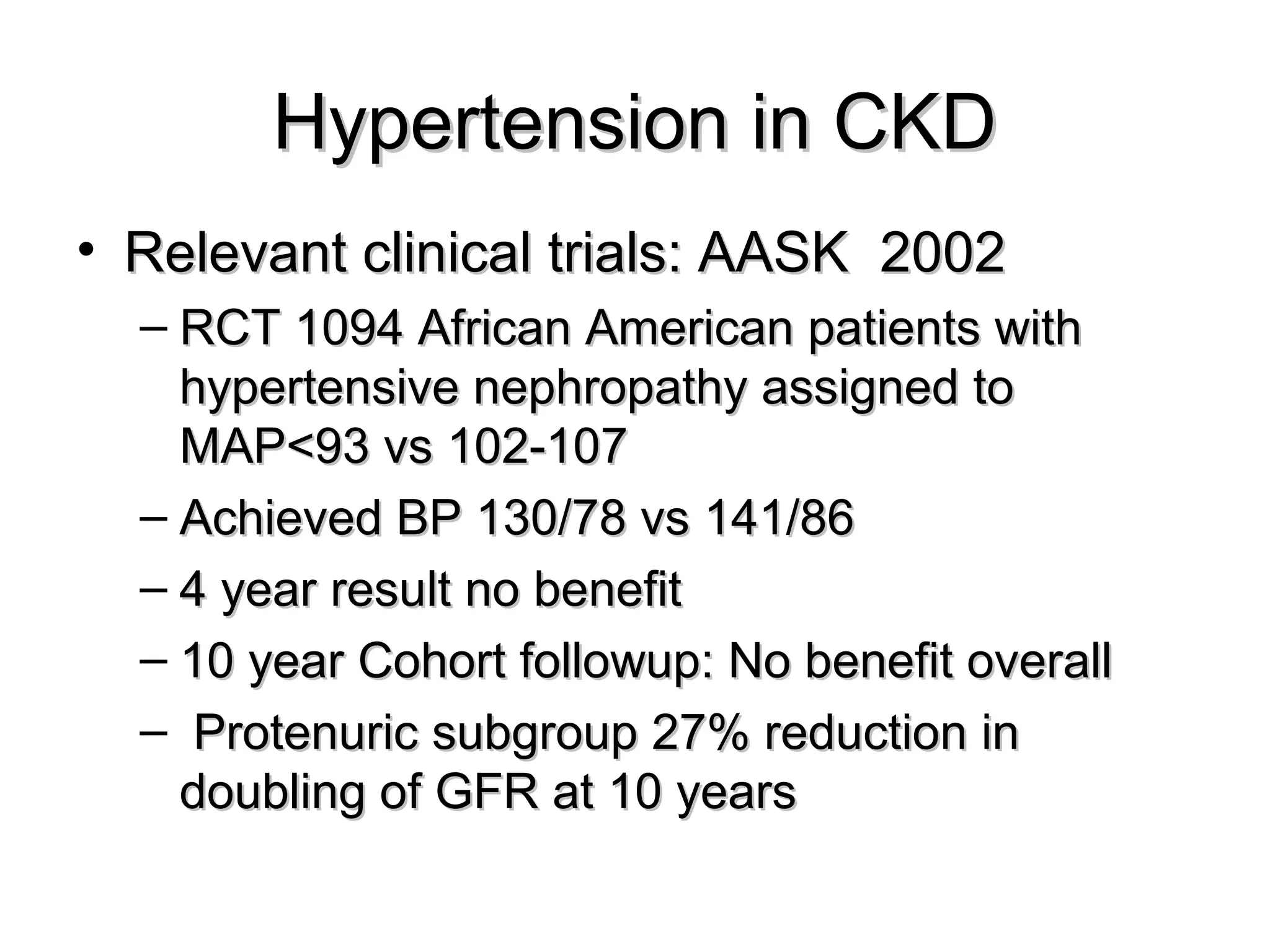 Hypertension in CKD

• Relevant clinical trials: AASK 2002
– RCT 1094 African American patients with hypertensive nephropathy assigned to MAP<93 vs 102-107
– Achieved BP 130/78 vs 141/86
– 4 year result no benefit
– 10 year Cohort followup: No benefit overall
– Protenuric subgroup 27% reduction in doubling of GFR at 10 years